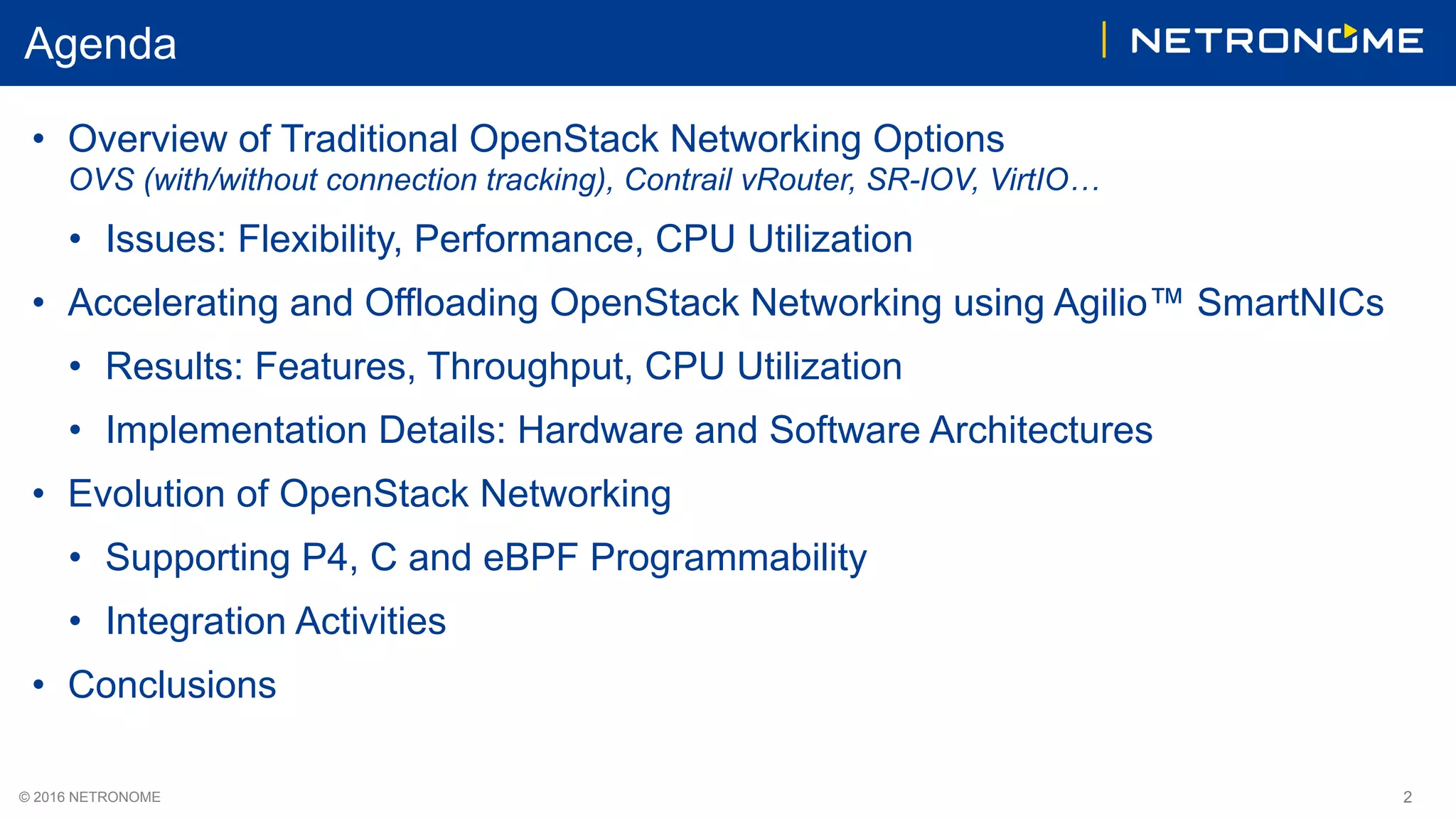 Agenda

NETRONOME

• Overview of Traditional OpenStack Networking Options
OVS (with/without connection tracking), Contrail vRouter, SR-IOV, VirtIO…

• Issues: Flexibility, Performance, CPU Utilization

• Accelerating and Offloading OpenStack Networking using Agilio™ SmartNICs

• Results: Features, Throughput, CPU Utilization

• Implementation Details: Hardware and Software Architectures

• Evolution of OpenStack Networking

• Supporting P4, C and eBPF Programmability

• Integration Activities

• Conclusions

© 2016 NETRONOME

2